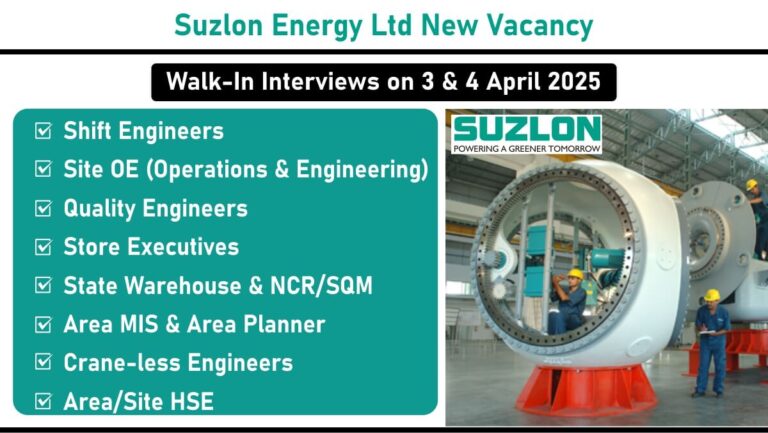 Suzlon Energy Ltd New Vacancy

Walk-In Interviews on 3 & 4 April 2025

☑ Shift Engineers
☑ Site OE (Operations & Engineering)
☑ Quality Engineers
☑ Store Executives
☑ State Warehouse & NCR/SQM
☑ Area MIS & Area Planner
☑ Crane-less Engineers
☑ Area/Site HSE

SUZLON
POWERING A GREENER TOMORROW